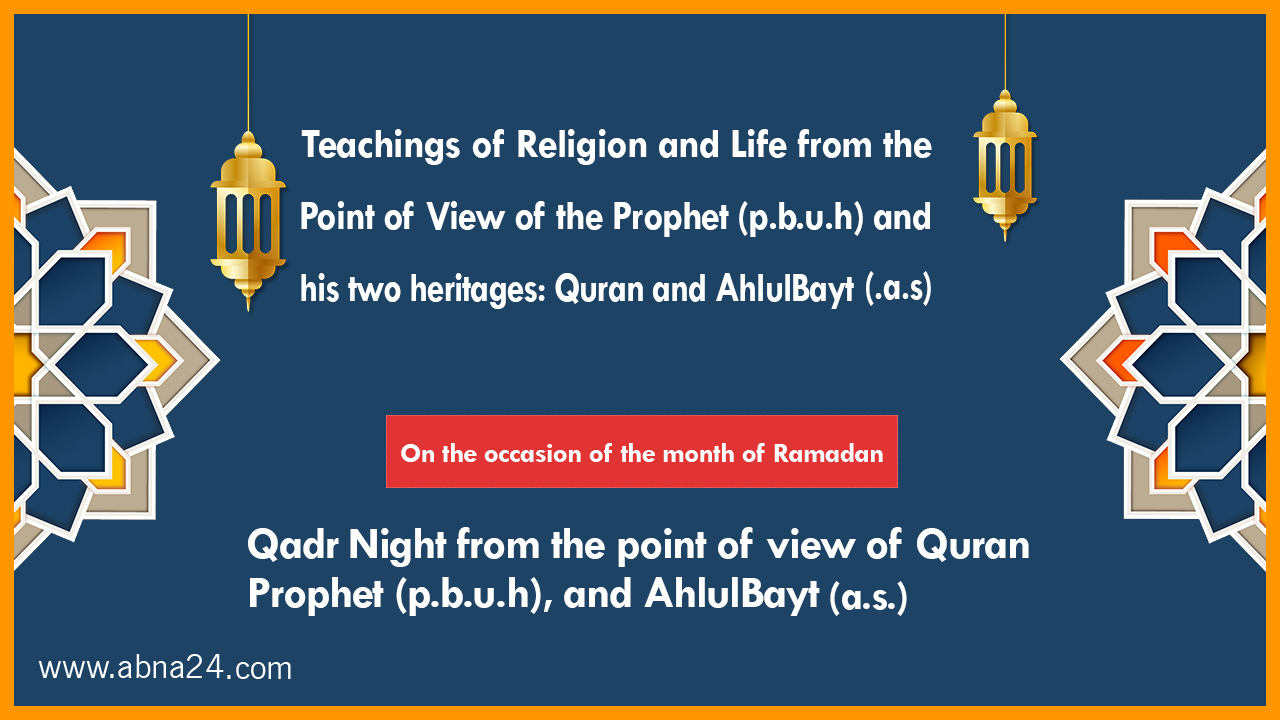 Teachings of Religion and Life from the Point of View of the Prophet (p.b.u.h) and his two heritages: Quran and AhlulBayt (.a.s)

On the occasion of the month of Ramadan

Qadr Night from the point of view of Quran Prophet (p.b.u.h), and AhlulBayt (a.s.)

www.abna24.com